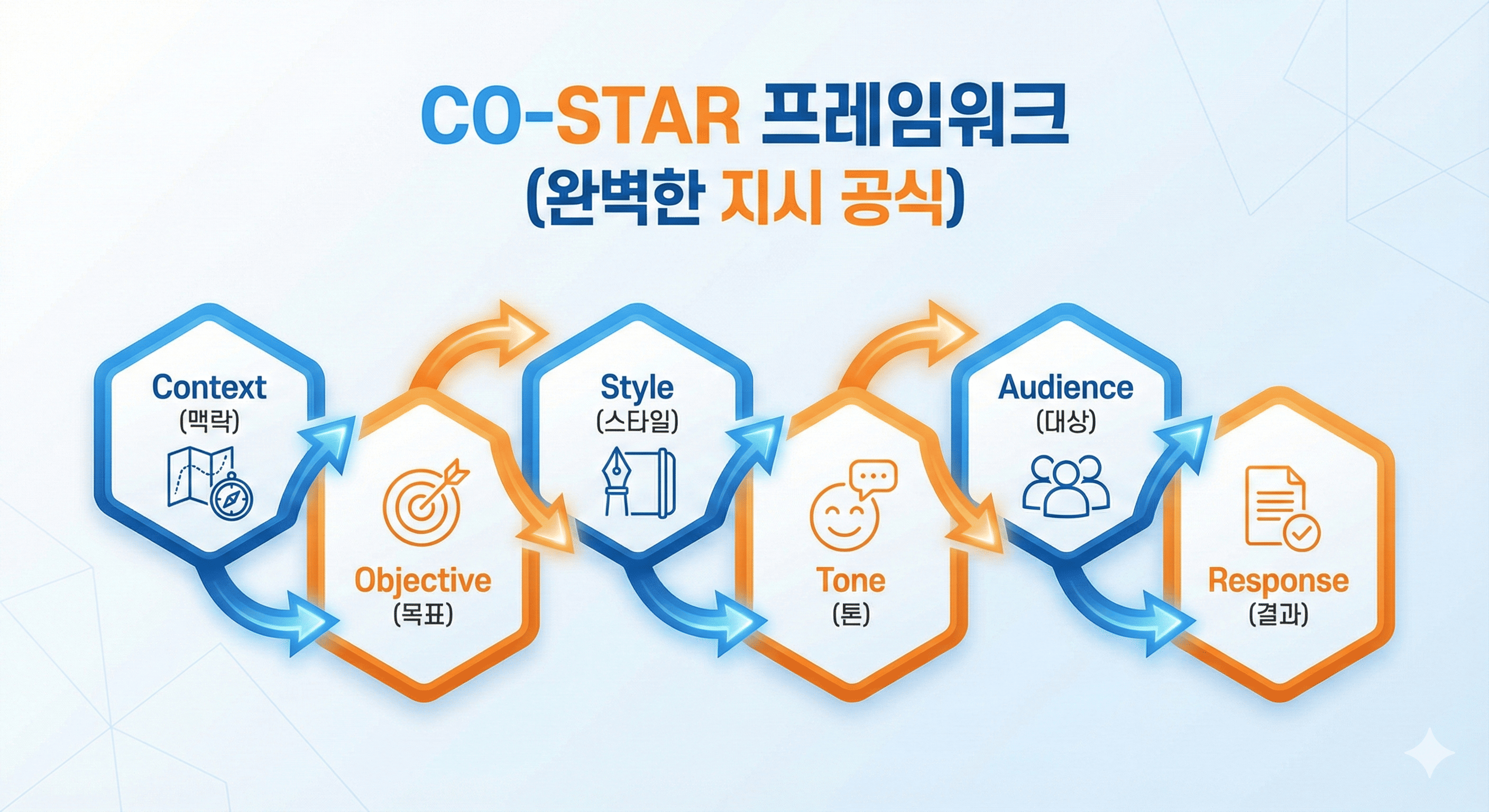 CO-STAR 프레임워크
(완벽한 지시 공식)

Context
(맥락)

Objective
(목표)

Style
(스타일)

Tone
(톤)

Audience
(대상)

Response
(결과)